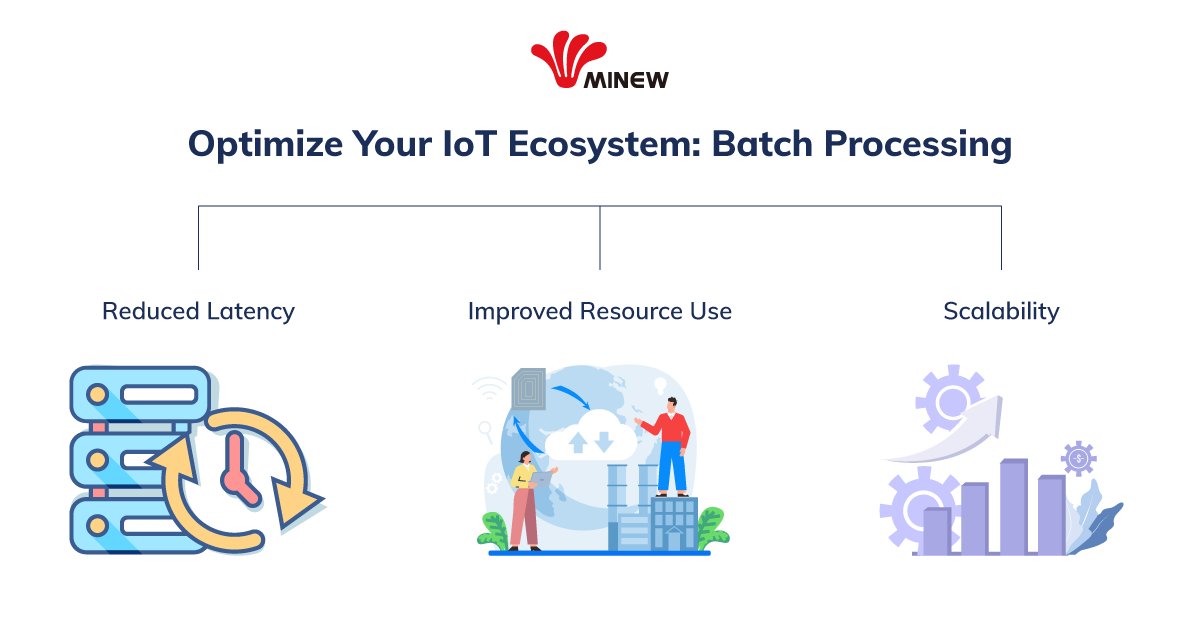 MINEW

Optimize Your IoT Ecosystem: Batch Processing

Reduced Latency

Improved Resource Use

Scalability